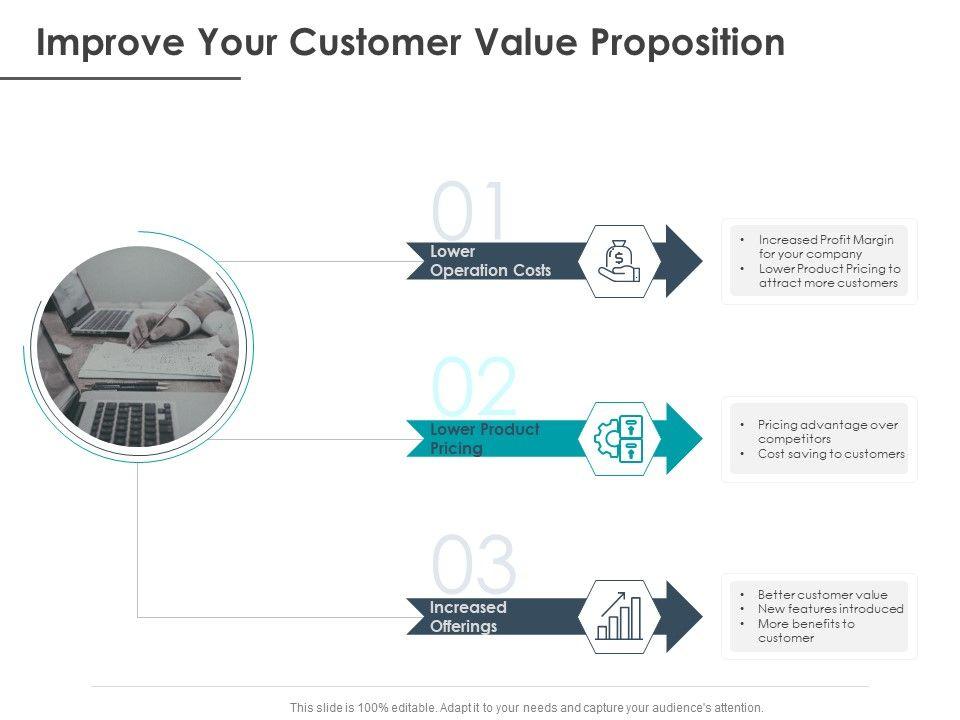 Improve Your Customer Value Proposition

01

Lower Operation Costs

• Increased Profit Margin for your company
• Lower Product Pricing to attract more customers

02

Lower Product Pricing

• Pricing advantage over competitors
• Cost saving to customers

03

Increased Offerings

• Better customer value
• New features introduced
• More benefits to customer

This slide is 100% editable. Adapt it to your needs and capture your audience's attention.